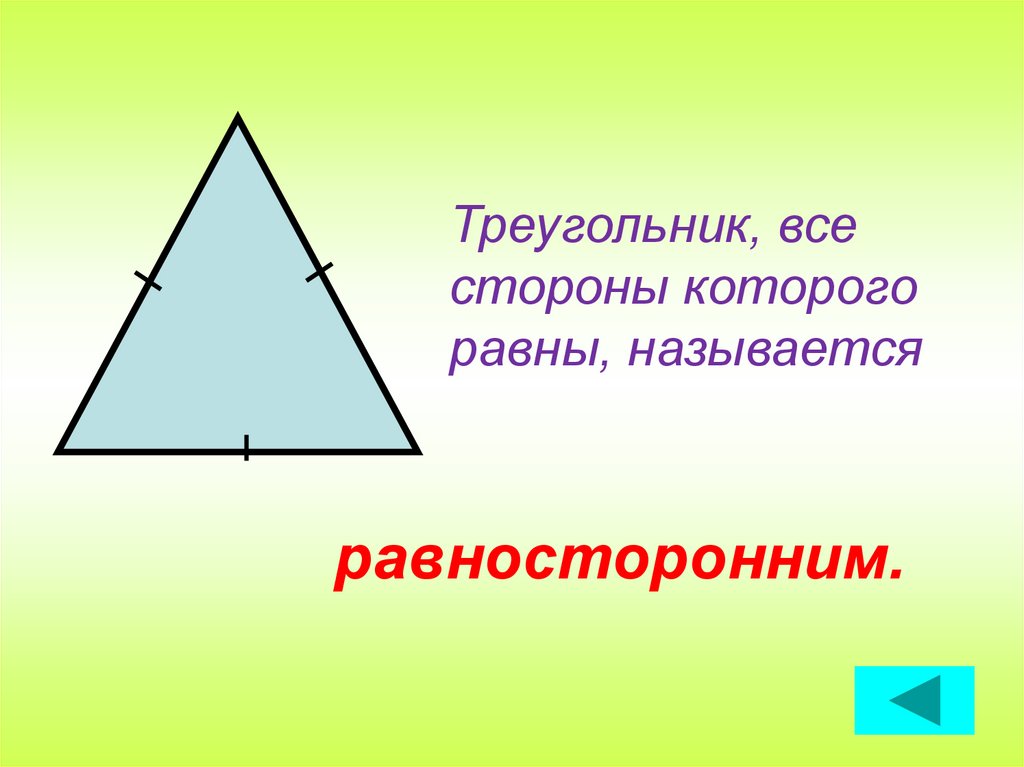 Треугольник, все стороны которого равны, называется

равносторонним.